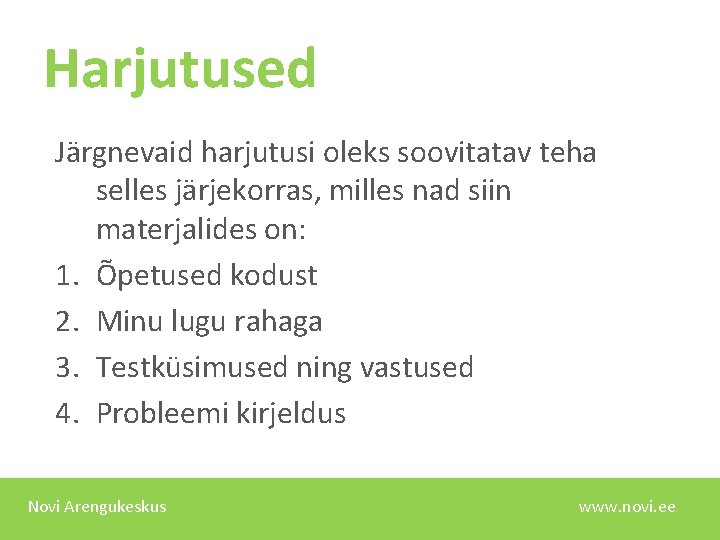 Harjutused

Järgnevaid harjutusi oleks soovitatav teha selles järjekorras, milles nad siin materjalides on:

1. Õpetused kodust
2. Minu lugu rahaga
3. Testküsimused ning vastused
4. Probleemi kirjeldus

Novi Arengukeskus

www.novi.ee